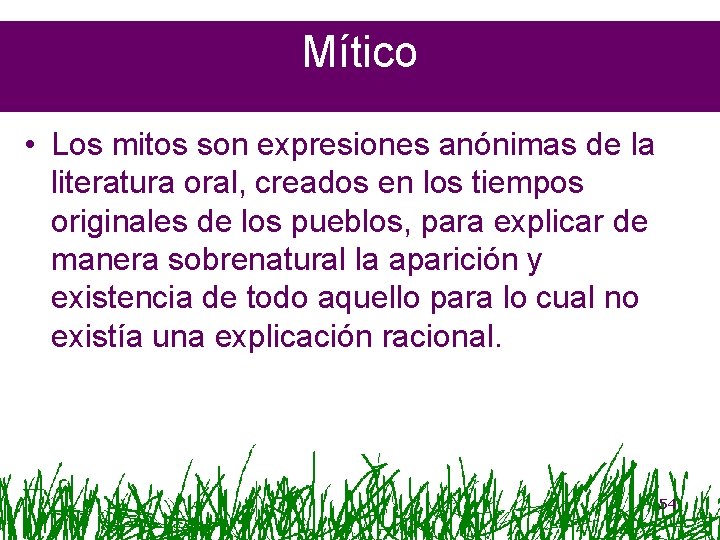 Mítico

• Los mitos son expresiones anónimas de la literatura oral, creados en los tiempos originales de los pueblos, para explicar de manera sobrenatural la aparición y existencia de todo aquello para lo cual no existía una explicación racional.

54